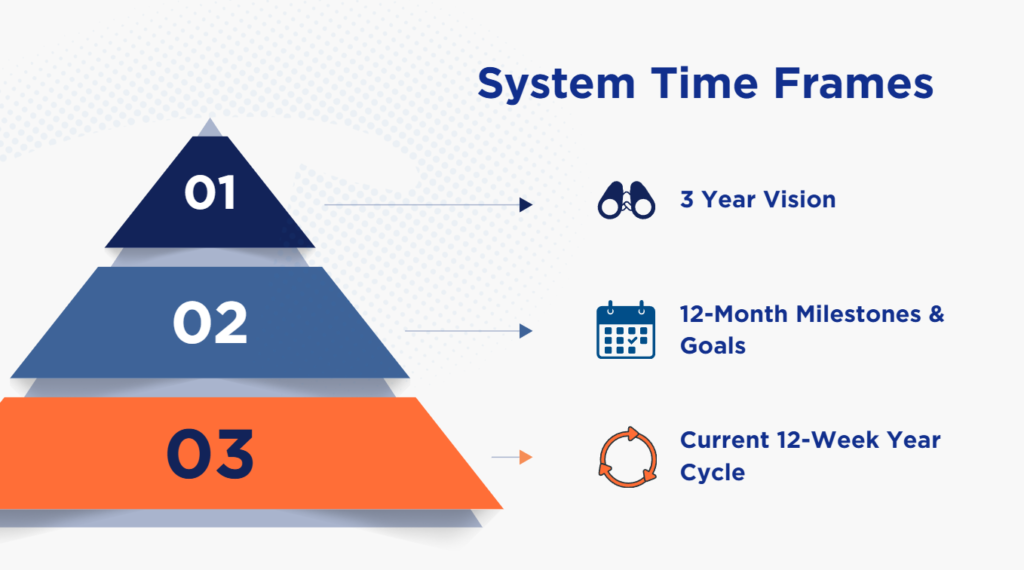 System Time Frames

01

3 Year Vision

02

12-Month Milestones & Goals

03

Current 12-Week Year Cycle